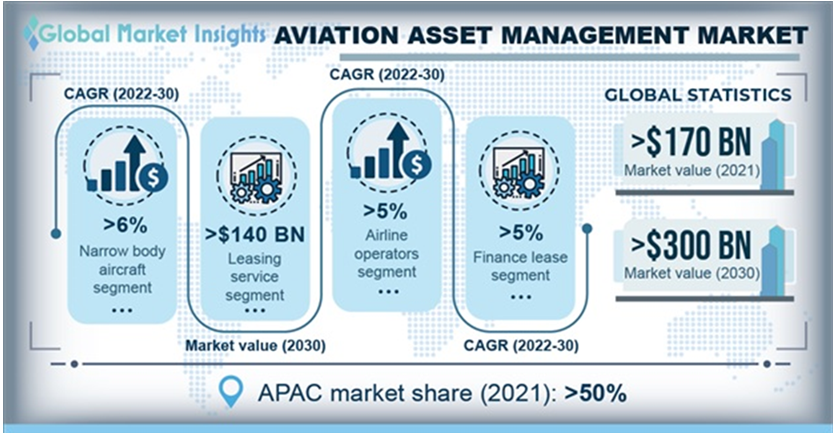 Global Market Insights AVIATION ASSET MANAGEMENT MARKET

CAGR (2022-30)

>6%
Narrow body aircraft segment
...

>$140 BN
Leasing service segment
...

Market value (2030)

CAGR (2022-30)

>5%
Airline operators segment
...

>5%
Finance lease segment
...

CAGR (2022-30)

GLOBAL STATISTICS

>$170 BN
Market value (2021)

>$300 BN
Market value (2030)

APAC market share (2021): >50%